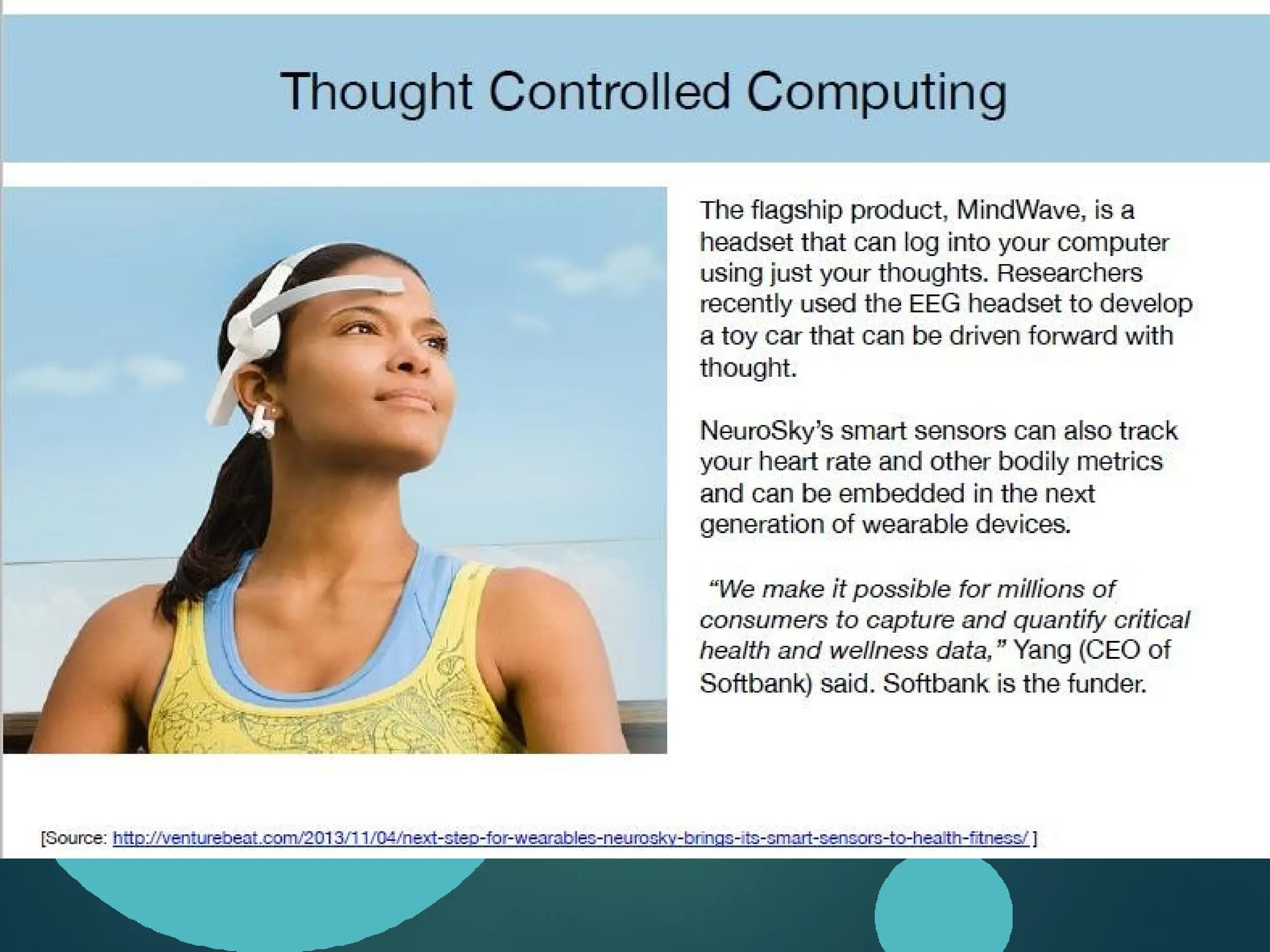 Thought Controlled Computing

The flagship product, MindWave, is a headset that can log into your computer using just your thoughts. Researchers recently used the EEG headset to develop a toy car that can be driven forward with thought.

NeuroSky's smart sensors can also track your heart rate and other bodily metrics and can be embedded in the next generation of wearable devices.

"We make it possible for millions of consumers to capture and quantify critical health and wellness data," Yang (CEO of Softbank) said. Softbank is the funder.

[Source: http://venturebeat.com/2013/11/04/next-step-for-wearables-neurosky-brings-its-smart-sensors-to-health-fitness/ ]